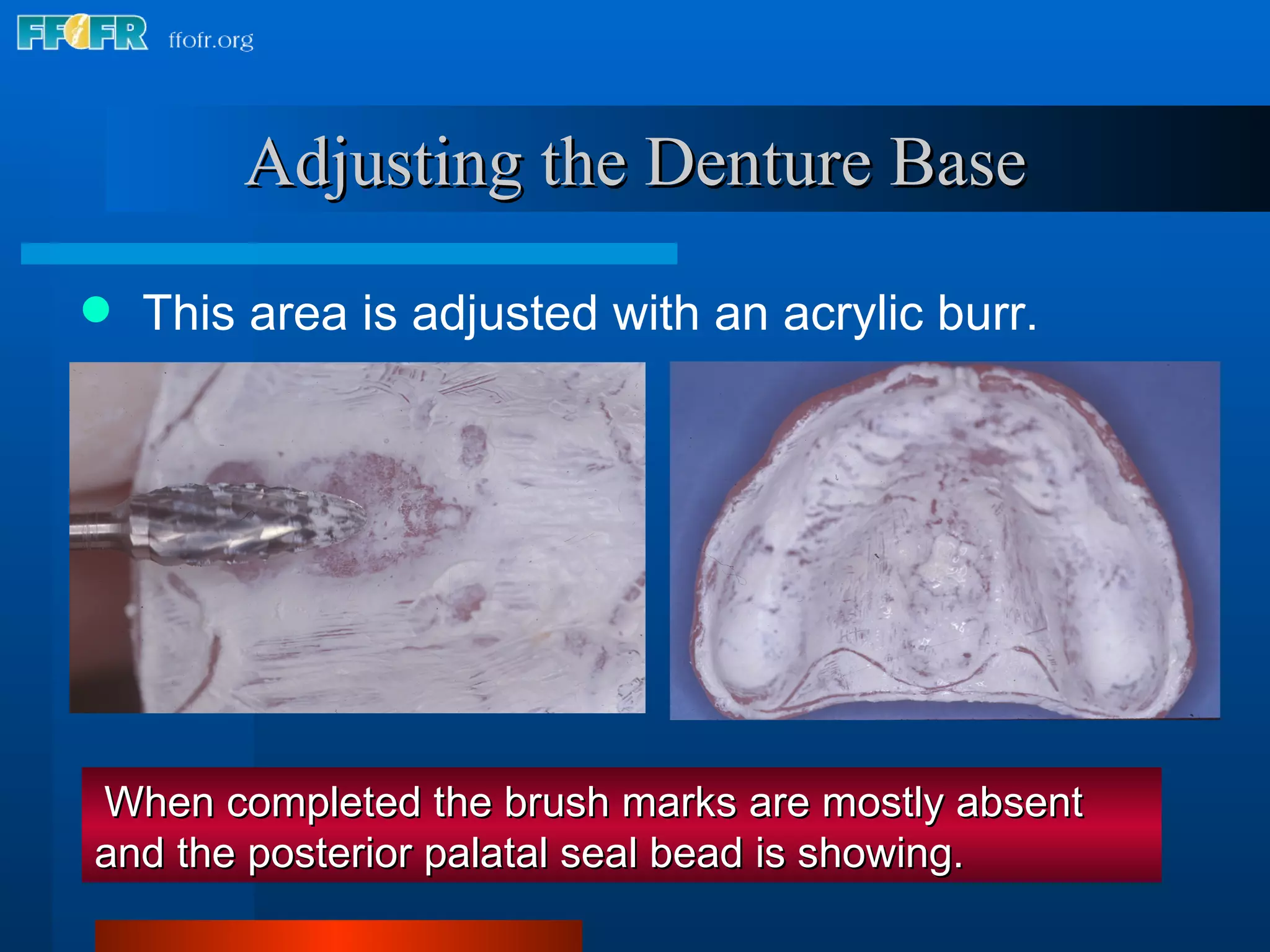 FFOFR ffofr.org

Adjusting the Denture Base

This area is adjusted with an acrylic burr.

When completed the brush marks are mostly absent and the posterior palatal seal bead is showing.